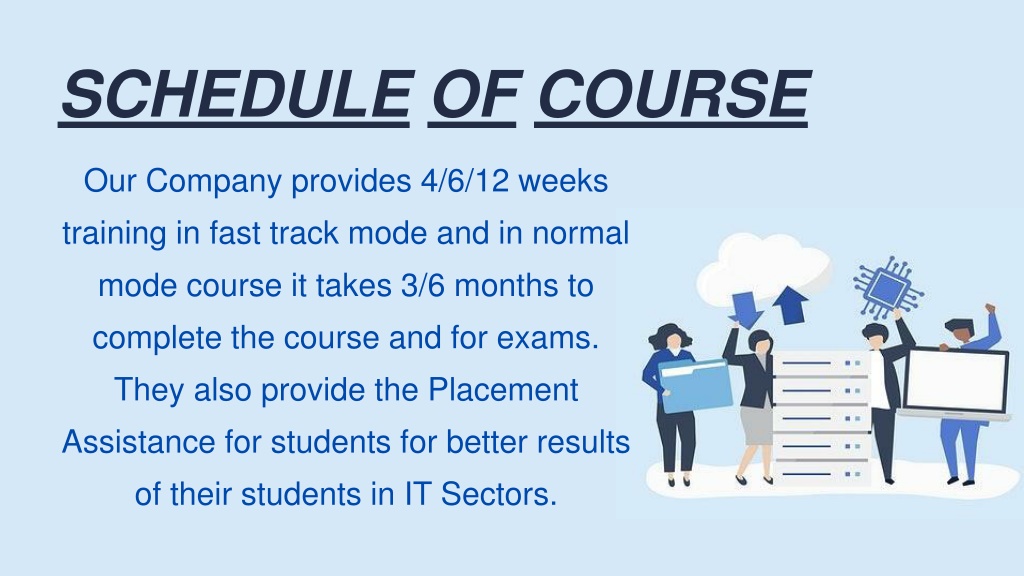 SCHEDULE OF COURSE

Our Company provides 4/6/12 weeks training in fast track mode and in normal mode course it takes 3/6 months to complete the course and for exams. They also provide the Placement Assistance for students for better results of their students in IT Sectors.